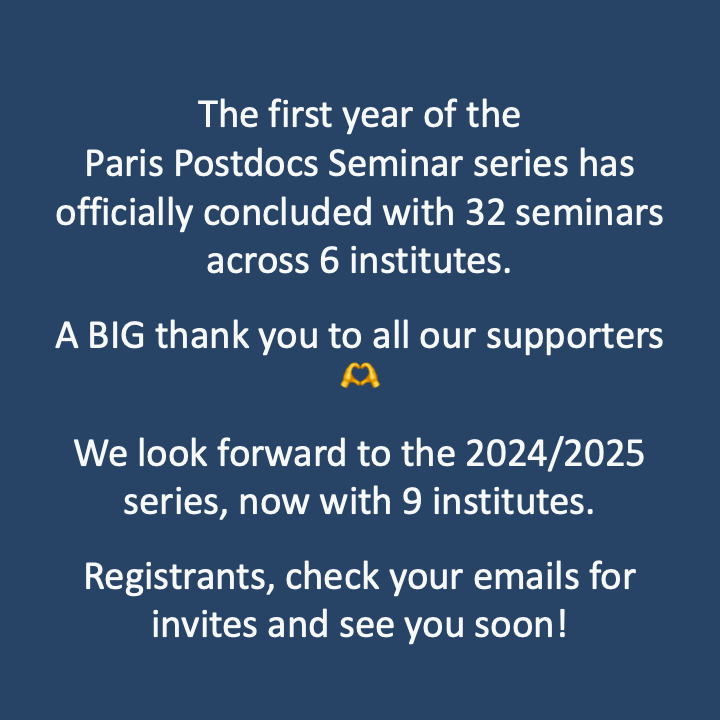 The first year of the Paris Postdocs Seminar series has officially concluded with 32 seminars across 6 institutes.

A BIG thank you to all our supporters 🫶

We look forward to the 2024/2025 series, now with 9 institutes.

Registrants, check your emails for invites and see you soon!